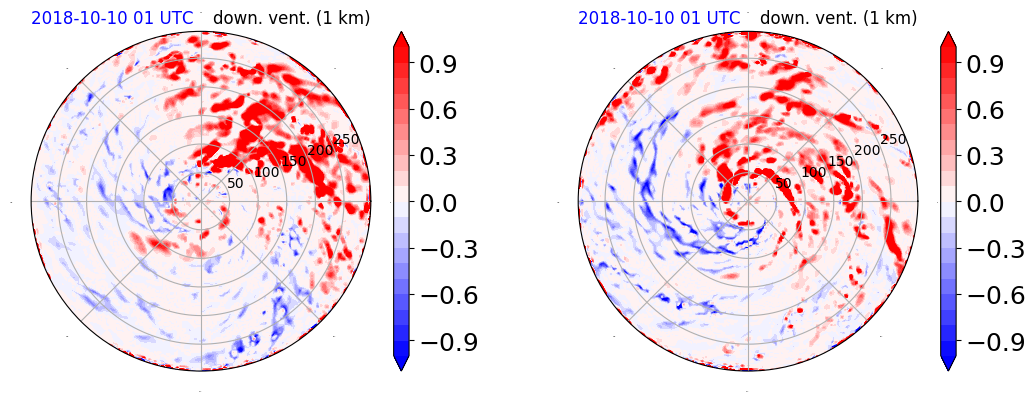 2018-10-10 01 UTC down. vent. (1 km)

50
100
150
200
250

0.9
0.6
0.3
0.0
−0.3
−0.6
−0.9

2018-10-10 01 UTC down. vent. (1 km)

50
100
150
200
250

0.9
0.6
0.3
0.0
−0.3
−0.6
−0.9